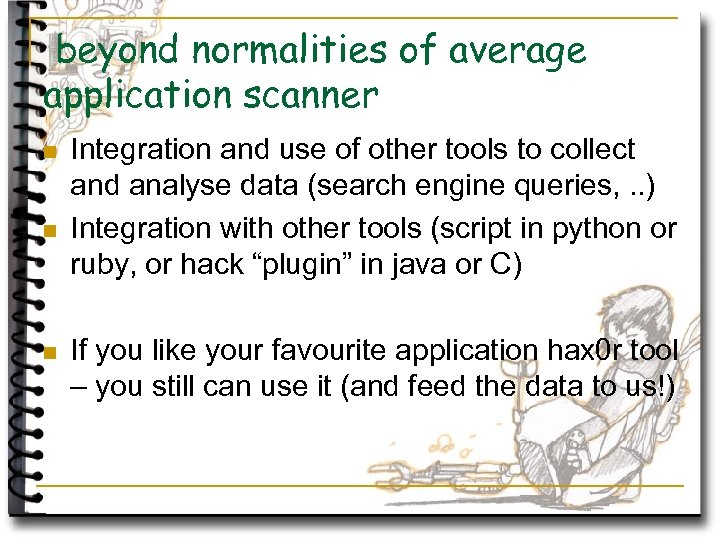 beyond normalities of average application scanner

Integration and use of other tools to collect and analyse data (search engine queries, ..)

Integration with other tools (script in python or ruby, or hack “plugin” in java or C)

If you like your favourite application hax0r tool – you still can use it (and feed the data to us!)